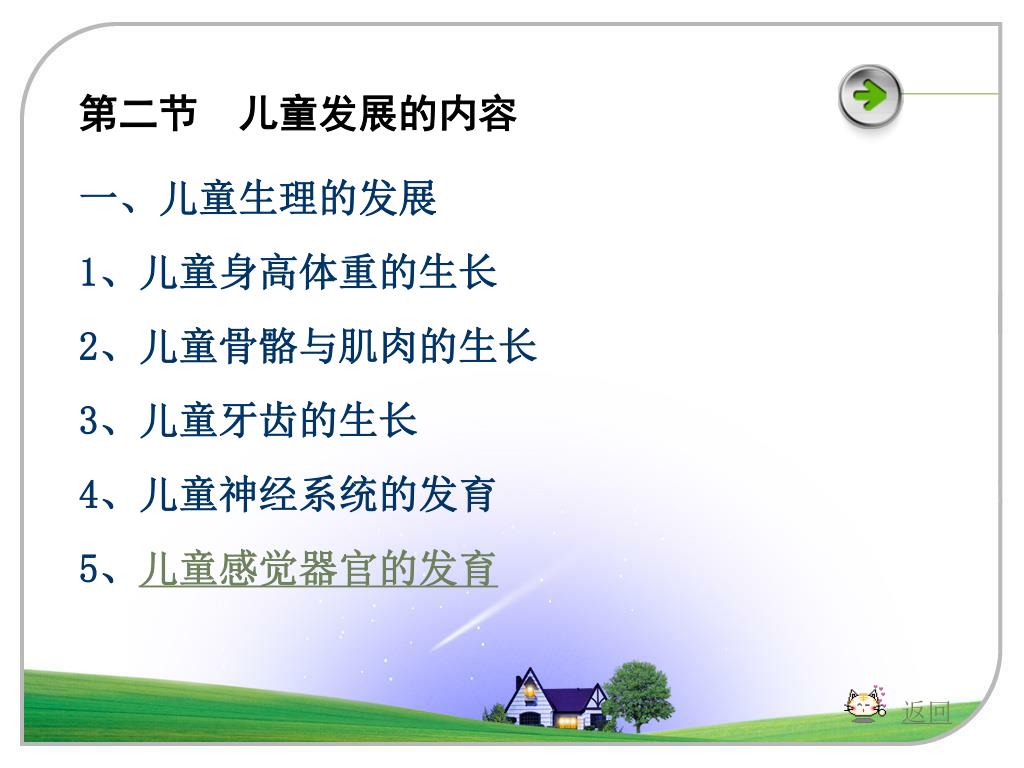 第二节　儿童发展的内容

一、儿童生理的发展

1、儿童身高体重的生长

2、儿童骨骼与肌肉的生长

3、儿童牙齿的生长

4、儿童神经系统的发育

5、儿童感觉器官的发育

返回